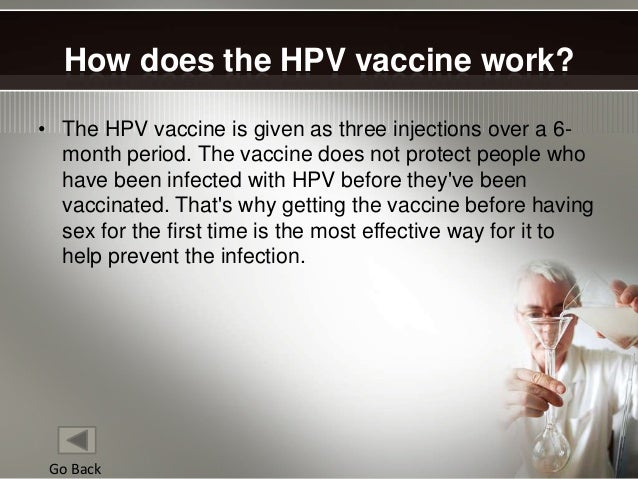 How does the HPV vaccine work?

• The HPV vaccine is given as three injections over a 6-month period. The vaccine does not protect people who have been infected with HPV before they've been vaccinated. That's why getting the vaccine before having sex for the first time is the most effective way for it to help prevent the infection.

Go Back